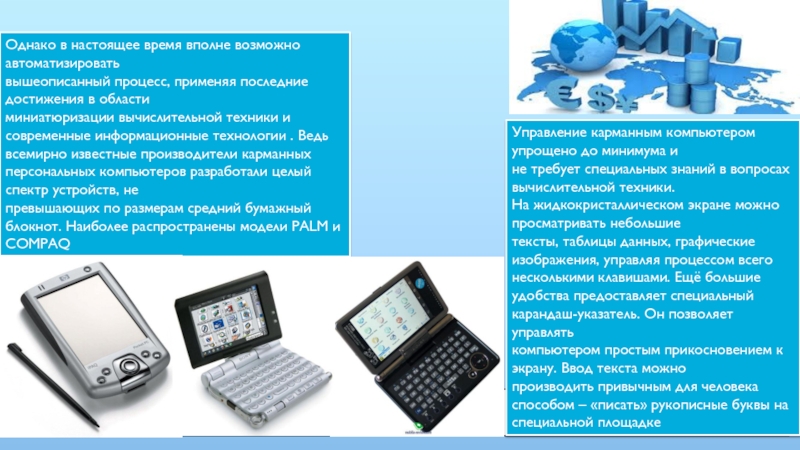 Однако в настоящее время вполне возможно автоматизировать вышеописанный процесс, применяя последние достижения в области миниатюризации вычислительной техники и современные информационные технологии . Ведь всемирно известные производители карманных персональных компьютеров разработали целый спектр устройств, не превышающих по размерам средний бумажный блокнот. Наиболее распространены модели PALM и COMPAQ

Управление карманным компьютером упрощено до минимума и не требует специальных знаний в вопросах вычислительной техники. На жидкокристаллическом экране можно просматривать небольшие тексты, таблицы данных, графические изображения, управляя процессом всего несколькими клавишами. Ещё большие удобства предоставляет специальный карандаш-указатель. Он позволяет управлять компьютером простым прикосновением к экрану. Ввод текста можно производить привычным для человека способом – «писать» рукописные буквы на специальной площадке